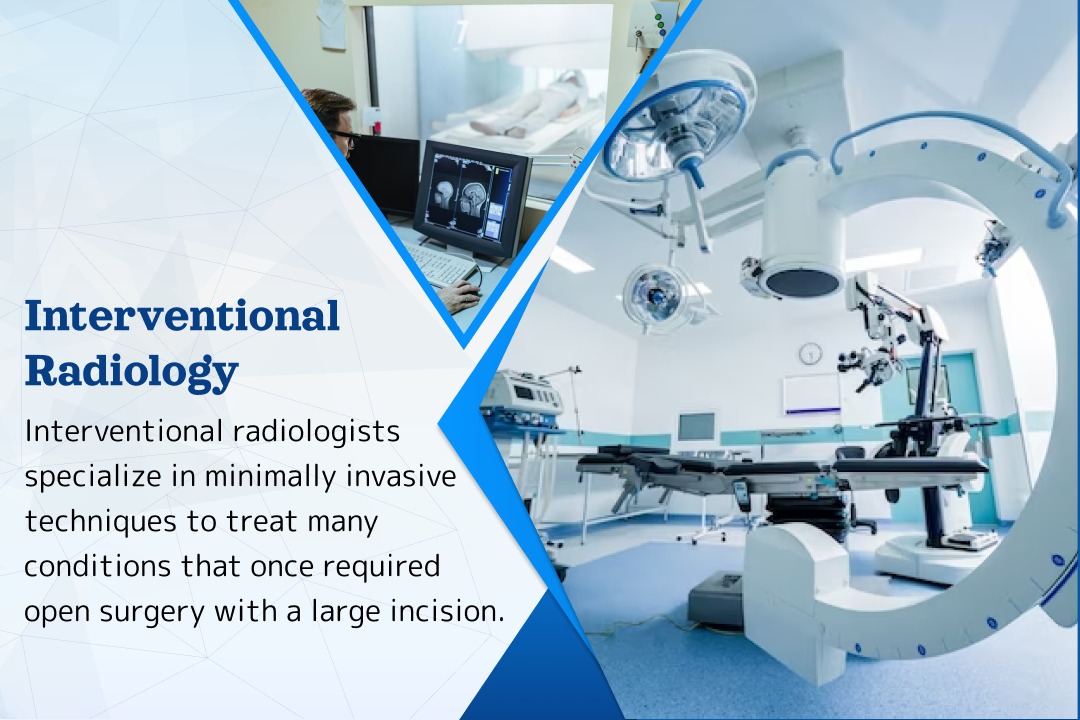 Interventional Radiology

Interventional radiologists specialize in minimally invasive techniques to treat many conditions that once required open surgery with a large incision.